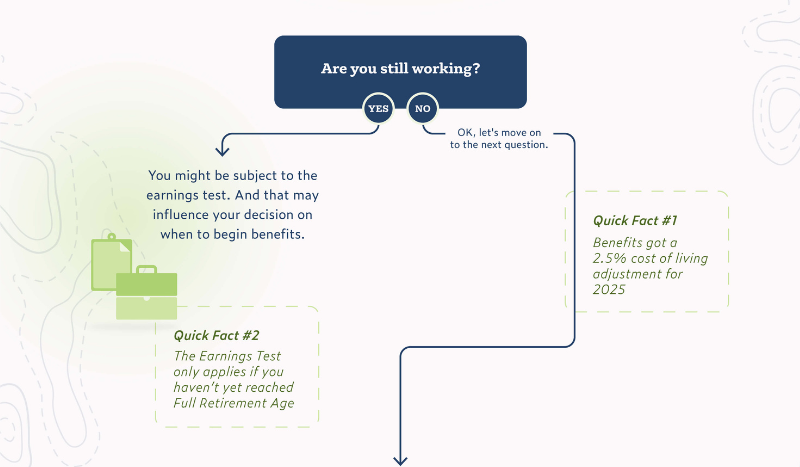 Are you still working?

YES

NO

OK, let's move on to the next question.

You might be subject to the earnings test. And that may influence your decision on when to begin benefits.

Quick Fact #1

Benefits got a 2.5% cost of living adjustment for 2025

Quick Fact #2

The Earnings Test only applies if you haven't yet reached Full Retirement Age